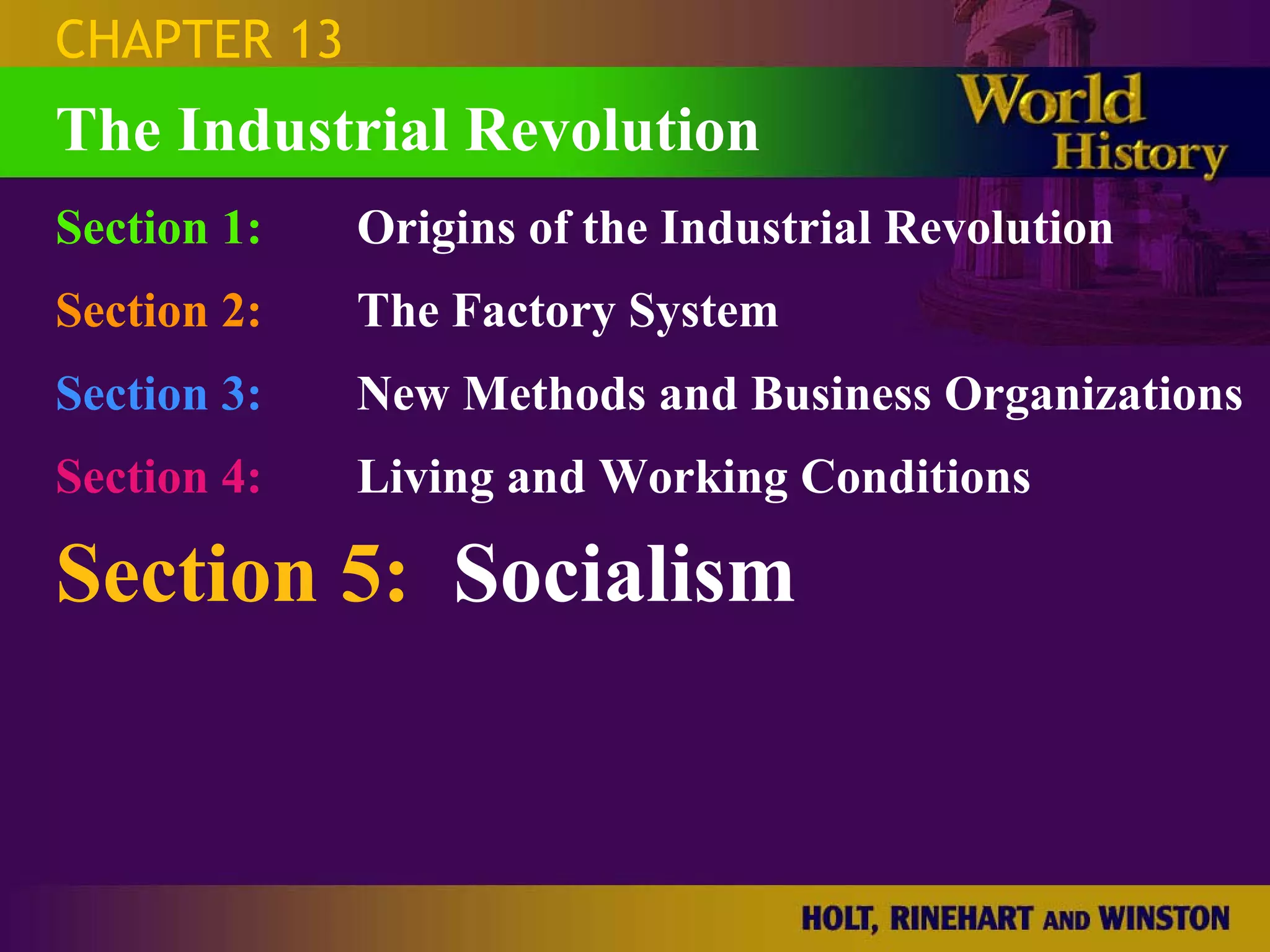 CHAPTER 13

The Industrial Revolution

World History

Section 1: Origins of the Industrial Revolution

Section 2: The Factory System

Section 3: New Methods and Business Organizations

Section 4: Living and Working Conditions

Section 5: Socialism

HOLT, RINEHART AND WINSTON